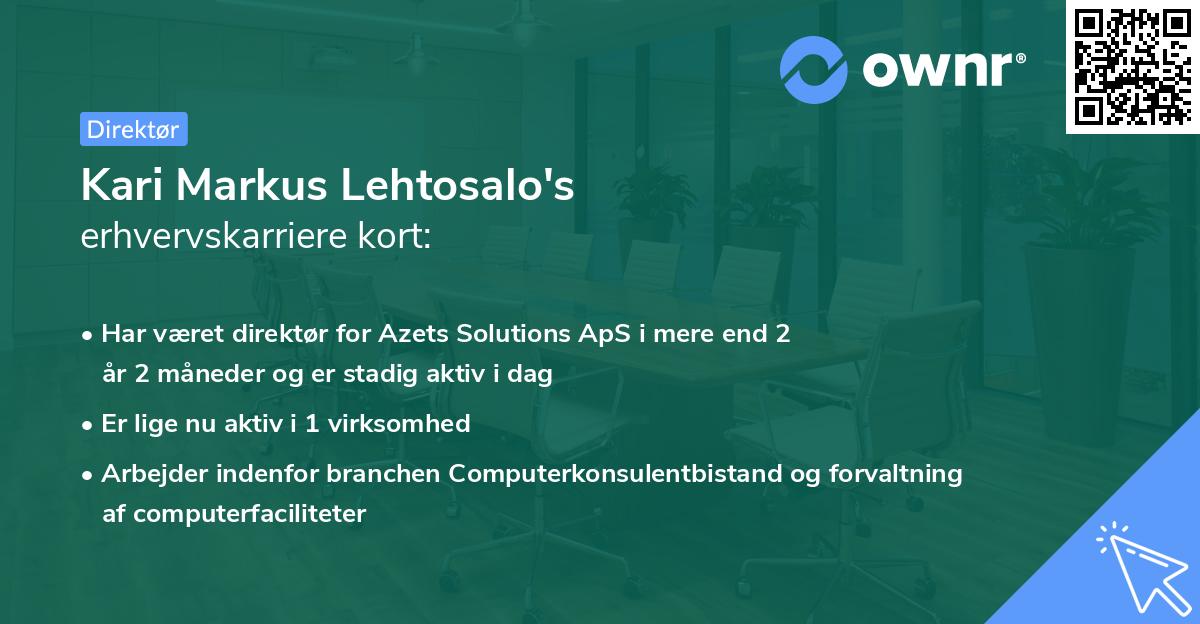 ownr®

Direktør

Kari Markus Lehtosalo's
erhvervskarriere kort:

• Har været direktør for Azets Solutions ApS i mere end 2 år 2 måneder og er stadig aktiv i dag

• Er lige nu aktiv i 1 virksomhed

• Arbejder indenfor branchen Computerkonsulentbistand og forvaltning af computerfaciliteter